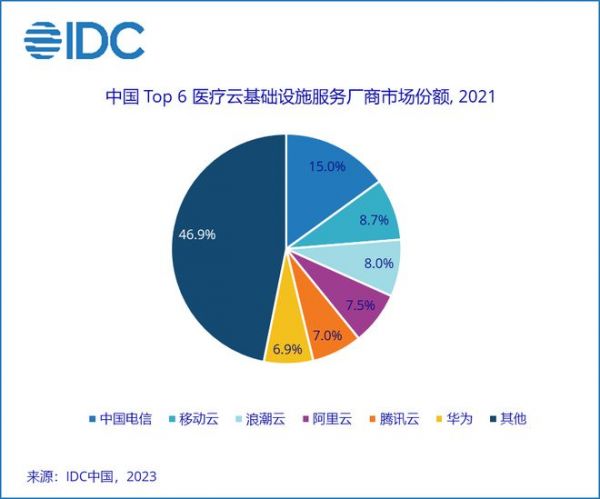 IDC

中国 Top 6 医疗云基础设施服务厂商市场份额, 2021

15.0%
8.7%
8.0%
7.5%
7.0%
6.9%
46.9%

中国电信 移动云 浪潮云 阿里云 腾讯云 华为 其他

来源：IDC中国，2023